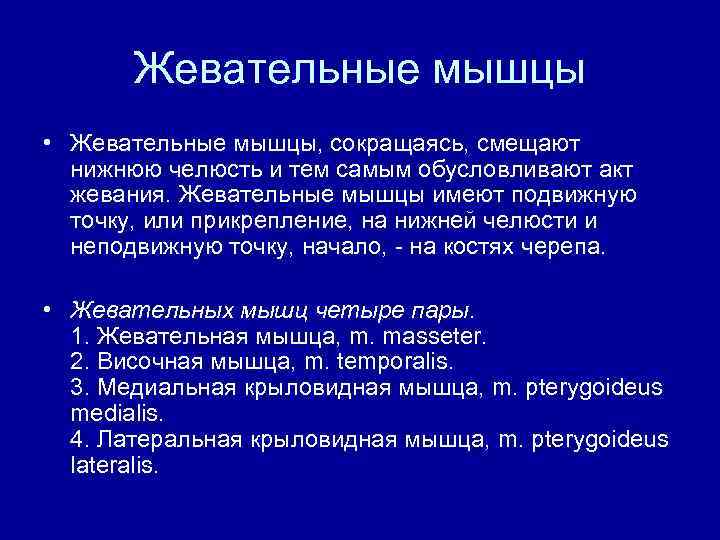 Жевательные мышцы

• Жевательные мышцы, сокращаясь, смещают нижнюю челюсть и тем самым обусловливают акт жевания. Жевательные мышцы имеют подвижную точку, или прикрепление, на нижней челюсти и неподвижную точку, начало, - на костях черепа.

• Жевательных мышц четыре пары.
1. Жевательная мышца, m. masseter.
2. Височная мышца, m. temporalis.
3. Медиальная крыловидная мышца, m. pterygoideus medialis.
4. Латеральная крыловидная мышца, m. pterygoideus lateralis.